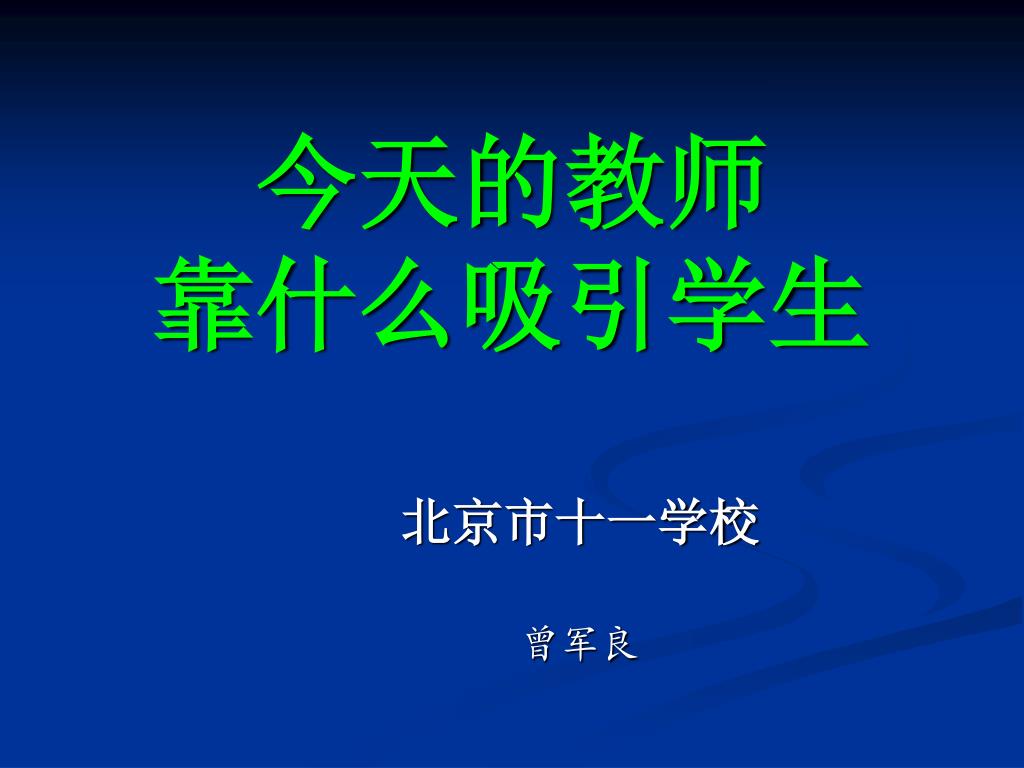 今天的教师
靠什么吸引学生

北京市十一学校

曾军良